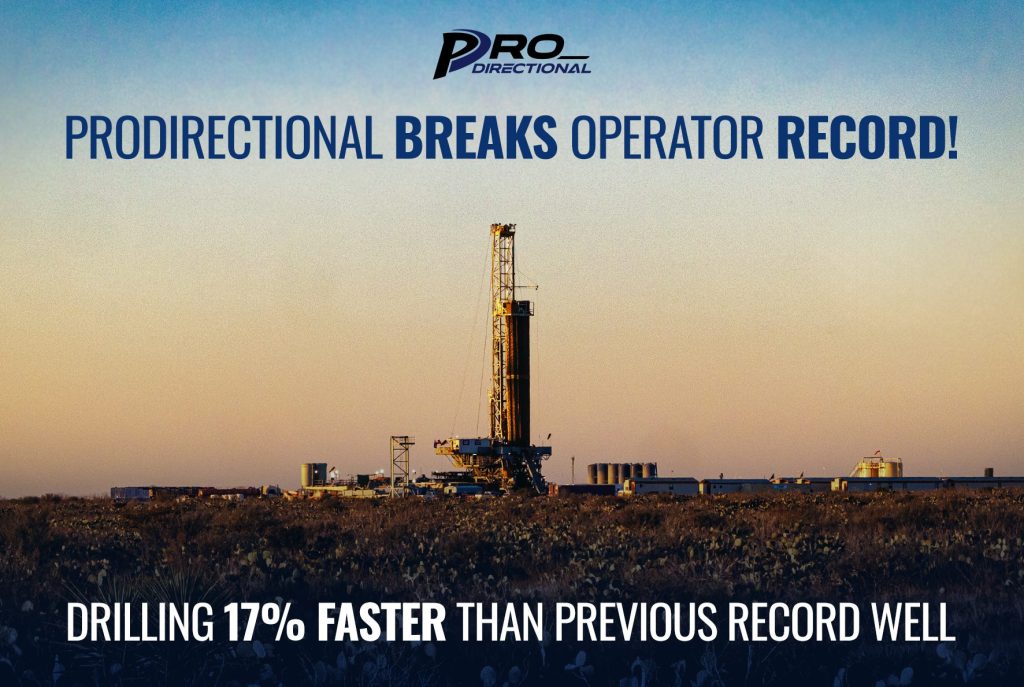 PRO DIRECTIONAL

PRODIRECTIONAL BREAKS OPERATOR RECORD!

DRILLING 17% FASTER THAN PREVIOUS RECORD WELL